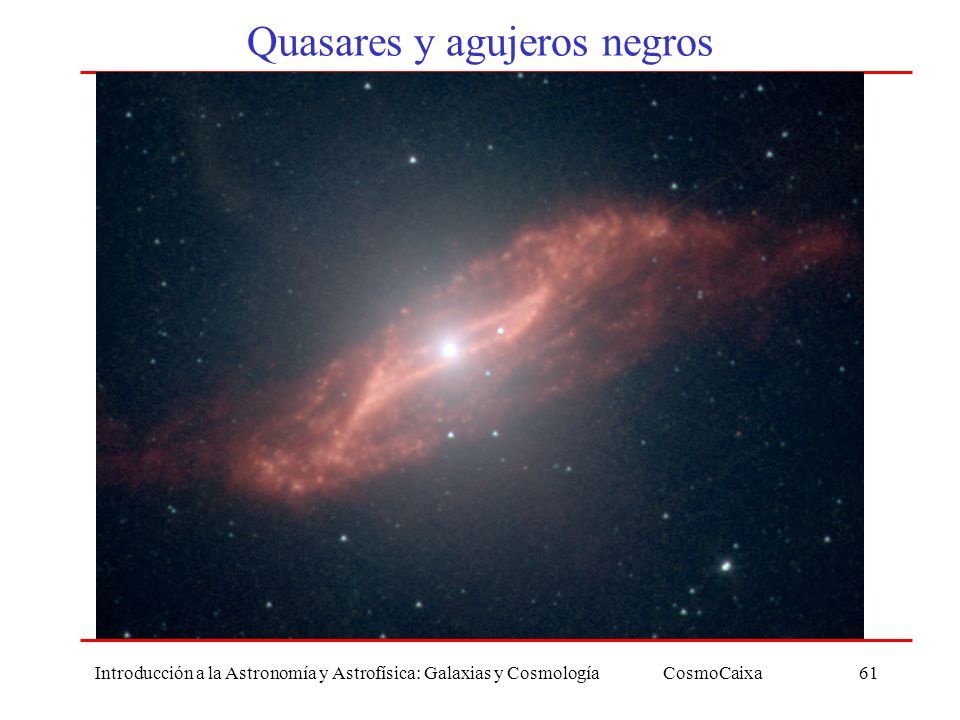 Quasares y agujeros negros

Introducción a la Astronomía y Astrofísica: Galaxias y Cosmología CosmoCaixa 61